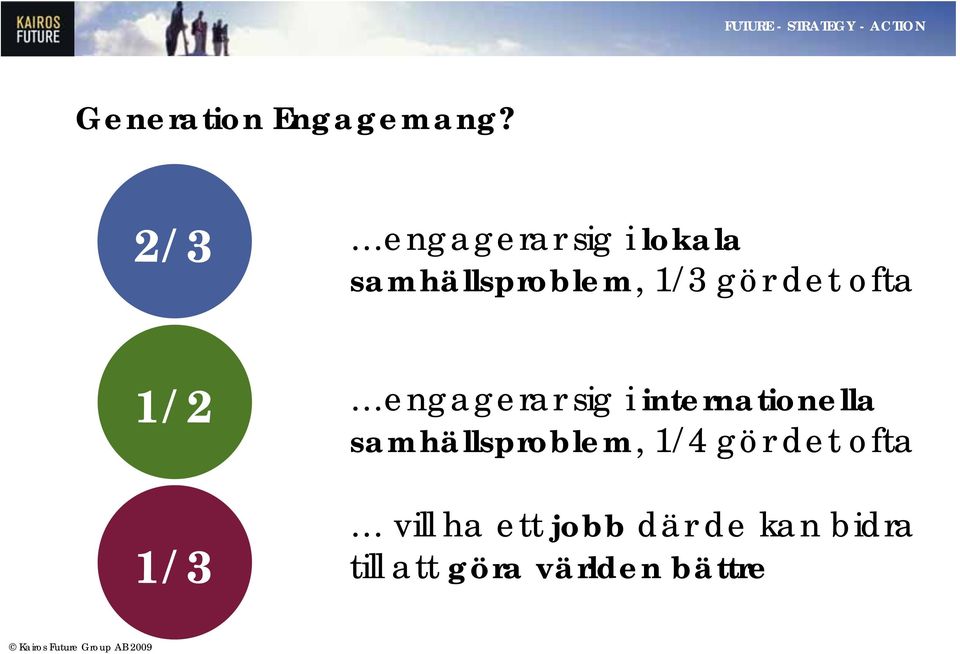 KAIROS FUTURE

FUTURE - STRATEGY - ACTION

Generation Engagemang?

2/3

…engagerar sig i lokala samhällsproblem, 1/3 gör det ofta

1/2

…engagerar sig i internationella samhällsproblem, 1/4 gör det ofta

1/3

… vill ha ett jobb där de kan bidra till att göra världen bättre

© Kairos Future Group AB 2009